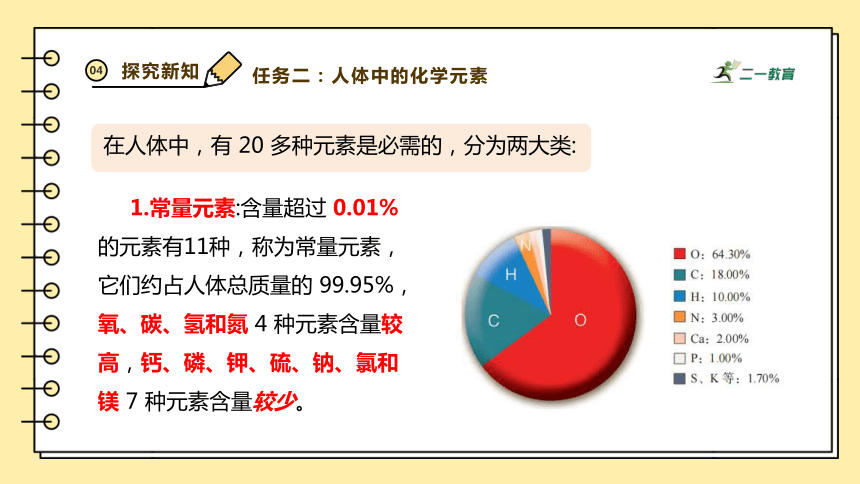 04 探究新知

任务二：人体中的化学元素

二一教育

在人体中，有 20 多种元素是必需的，分为两大类:

1.常量元素:含量超过 0.01% 的元素有11种，称为常量元素，它们约占人体总质量的 99.95%，氧、碳、氢和氮 4 种元素含量较高，钙、磷、钾、硫、钠、氯和镁 7 种元素含量较少。

N
H
C
O

O：64.30%
C：18.00%
H：10.00%
N：3.00%
Ca：2.00%
P：1.00%
S、K 等：1.70%